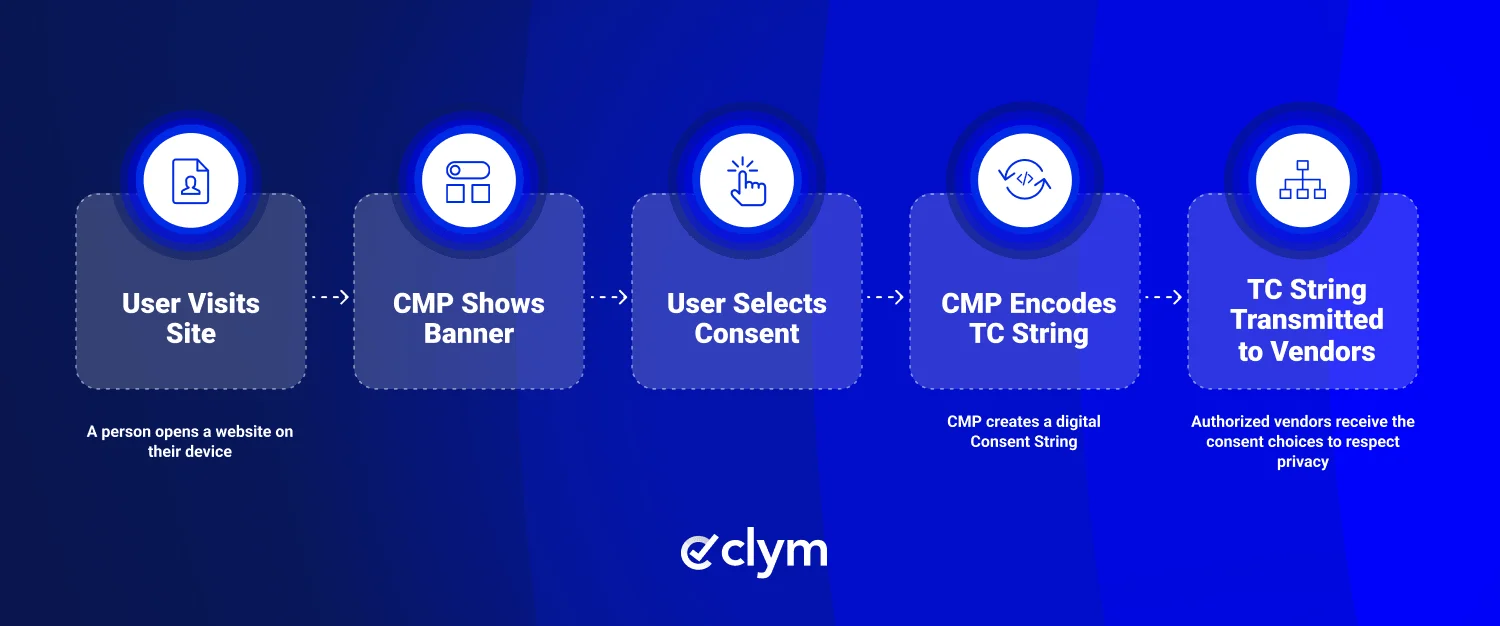 User Visits Site

A person opens a website on their device

CMP Shows Banner

User Selects Consent

CMP Encodes TC String

CMP creates a digital Consent String

TC String Transmitted to Vendors

Authorized vendors receive the consent choices to respect privacy

clym